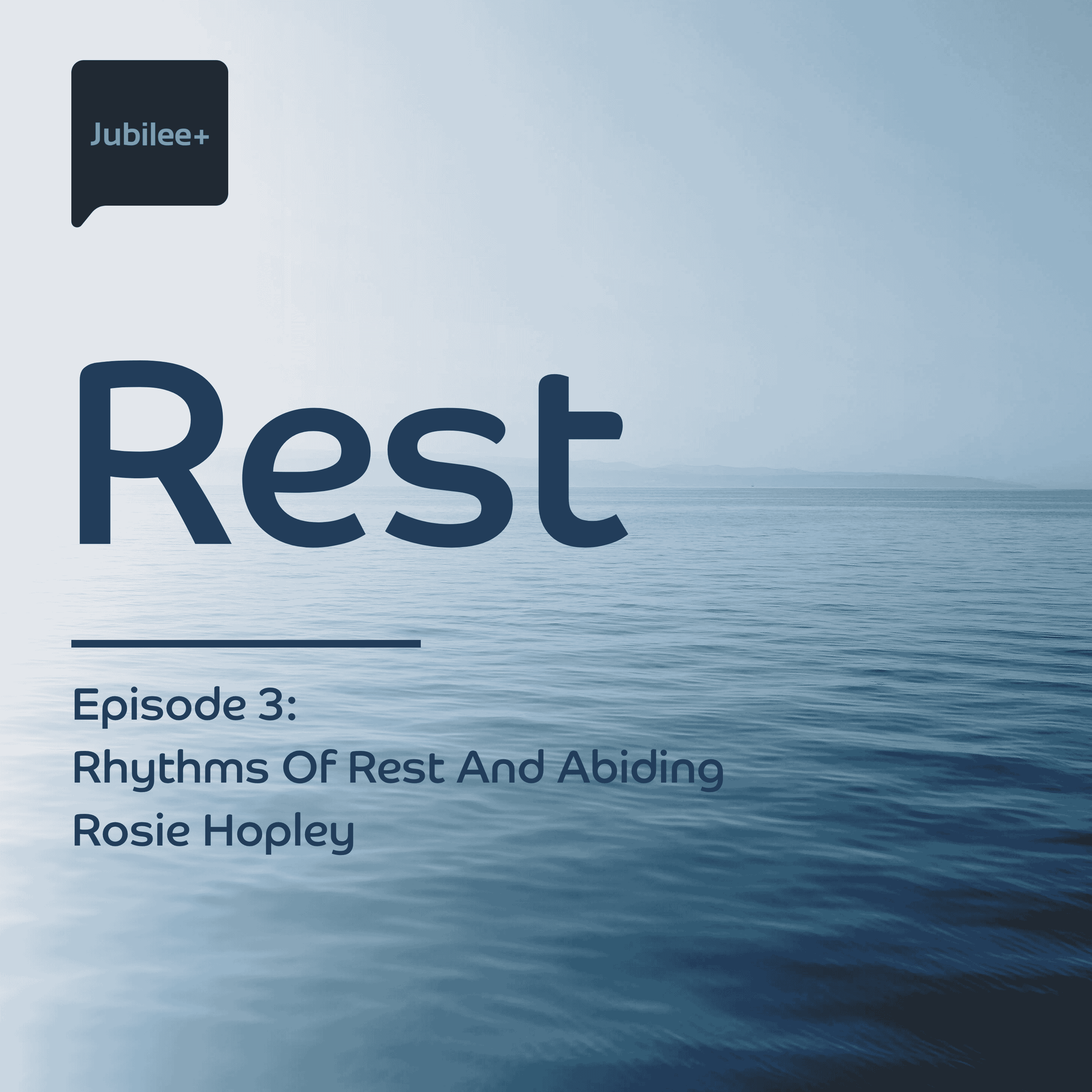 Jubilee+

Rest

Episode 3:
Rhythms Of Rest And Abiding
Rosie Hopley